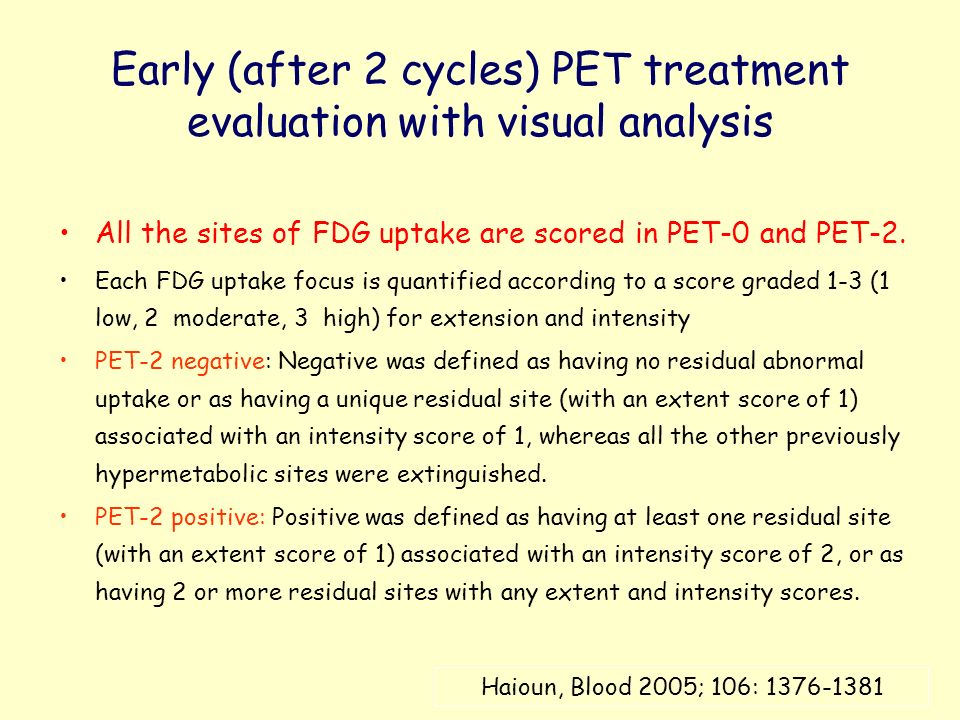 Early (after 2 cycles) PET treatment evaluation with visual analysis

• All the sites of FDG uptake are scored in PET-0 and PET-2.

• Each FDG uptake focus is quantified according to a score graded 1-3 (1 low, 2 moderate, 3 high) for extension and intensity

• PET-2 negative: Negative was defined as having no residual abnormal uptake or as having a unique residual site (with an extent score of 1) associated with an intensity score of 1, whereas all the other previously hypermetabolic sites were extinguished.

• PET-2 positive: Positive was defined as having at least one residual site (with an extent score of 1) associated with an intensity score of 2, or as having 2 or more residual sites with any extent and intensity scores.

Haioun, Blood 2005; 106: 1376-1381